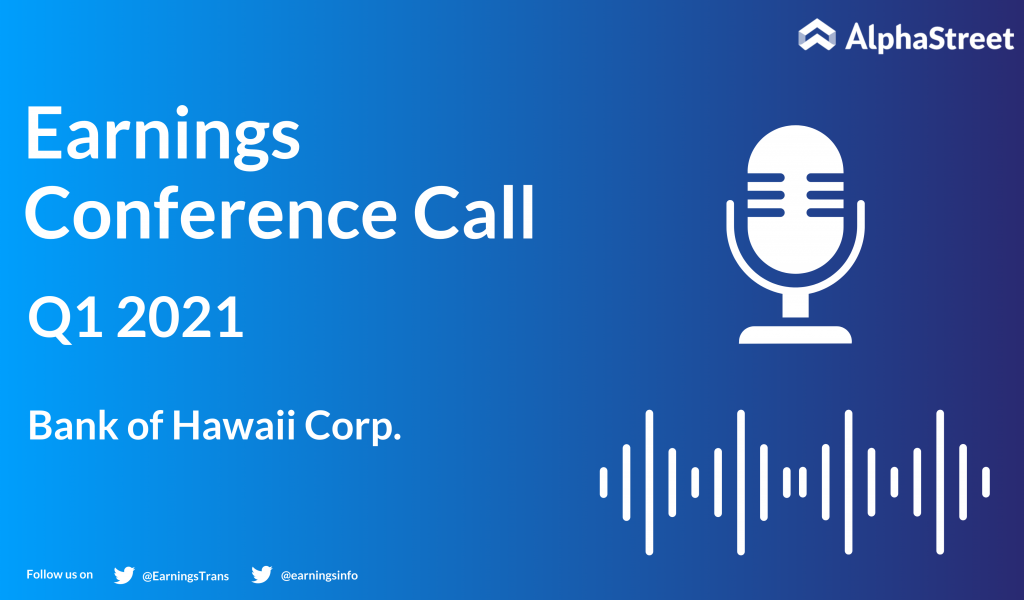 AlphaStreet

Earnings Conference Call

Q1 2021

Bank of Hawaii Corp.

Follow us on @EarningsTrans @earningsinfo